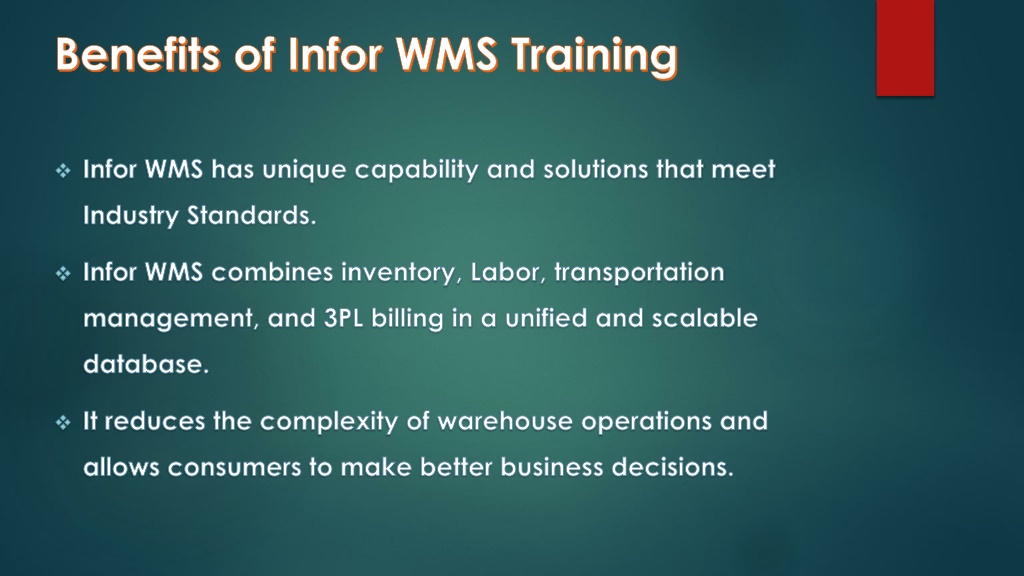 Benefits of Infor WMS Training

❖ Infor WMS has unique capability and solutions that meet Industry Standards.

❖ Infor WMS combines inventory, Labor, transportation management, and 3PL billing in a unified and scalable database.

❖ It reduces the complexity of warehouse operations and allows consumers to make better business decisions.